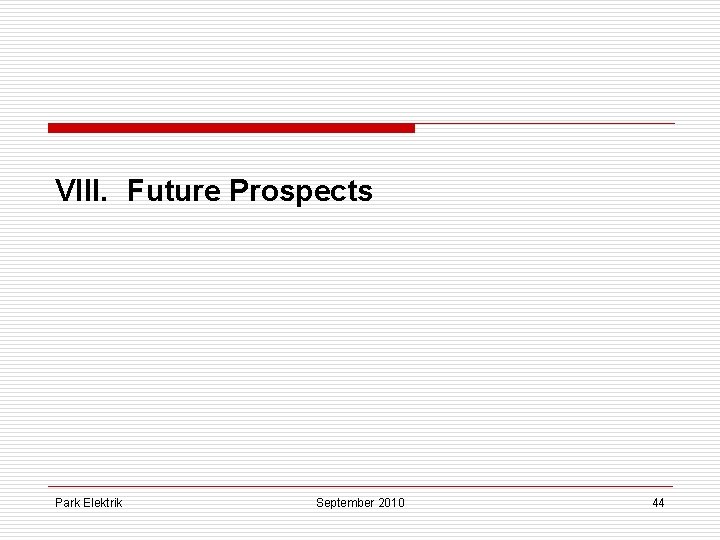 VIII. Future Prospects

Park Elektrik September 2010 44